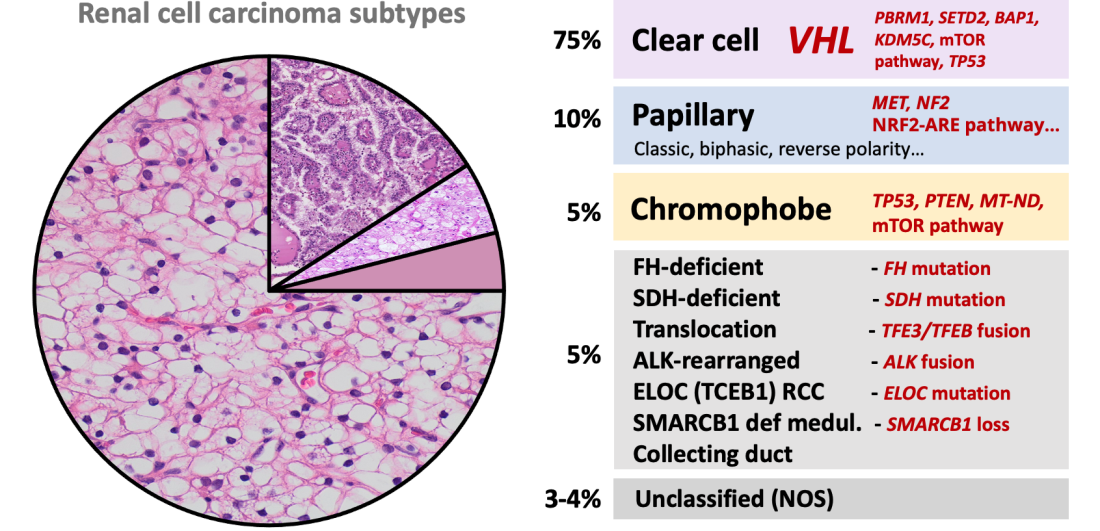 Renal cell carcinoma subtypes

75% Clear cell VHL PBRM1, SETD2, BAP1, KDM5C, mTOR pathway, TP53

10% Papillary MET, NF2 NRF2-ARE pathway…
Classic, biphasic, reverse polarity…

5% Chromophobe TP53, PTEN, MT-ND, mTOR pathway

5%
FH-deficient - FH mutation
SDH-deficient - SDH mutation
Translocation - TFE3/TFEB fusion
ALK-rearranged - ALK fusion
ELOC (TCEB1) RCC - ELOC mutation
SMARCB1 def medul. - SMARCB1 loss
Collecting duct

3-4% Unclassified (NOS)